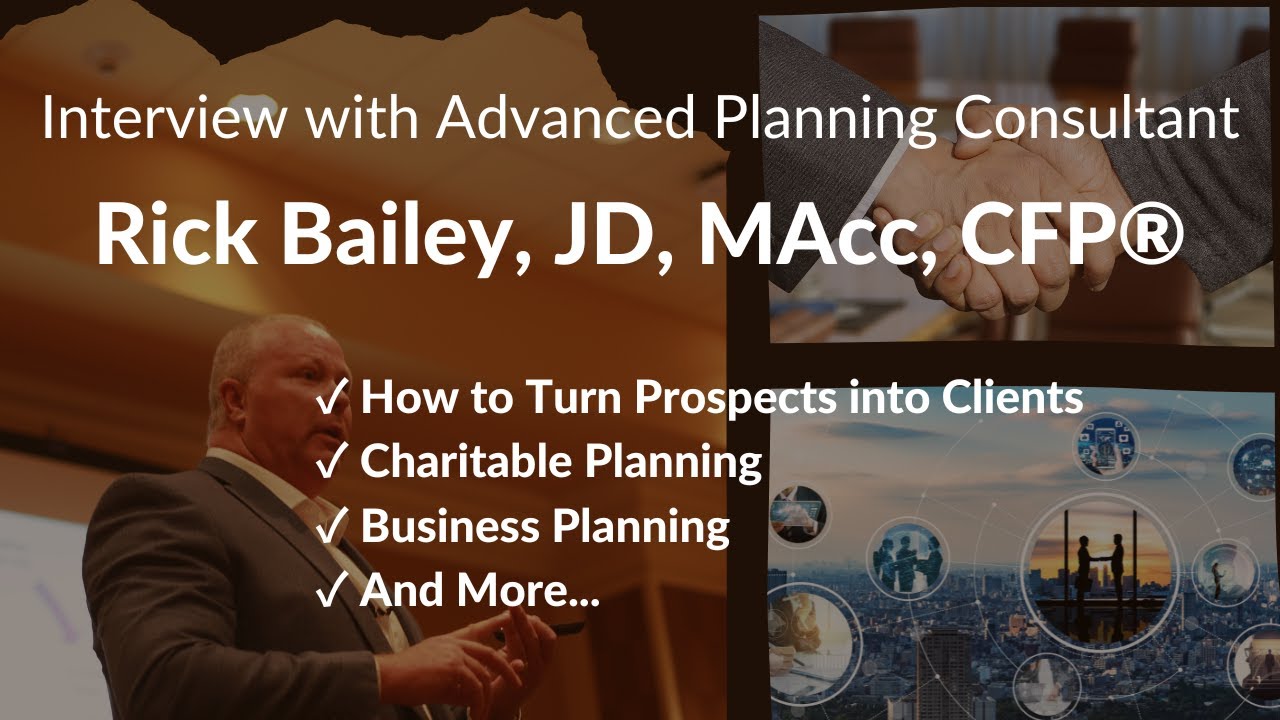 Interview with Advanced Planning Consultant

Rick Bailey, JD, MAcc, CFP®

✓ How to Turn Prospects into Clients
✓ Charitable Planning
✓ Business Planning
✓ And More...